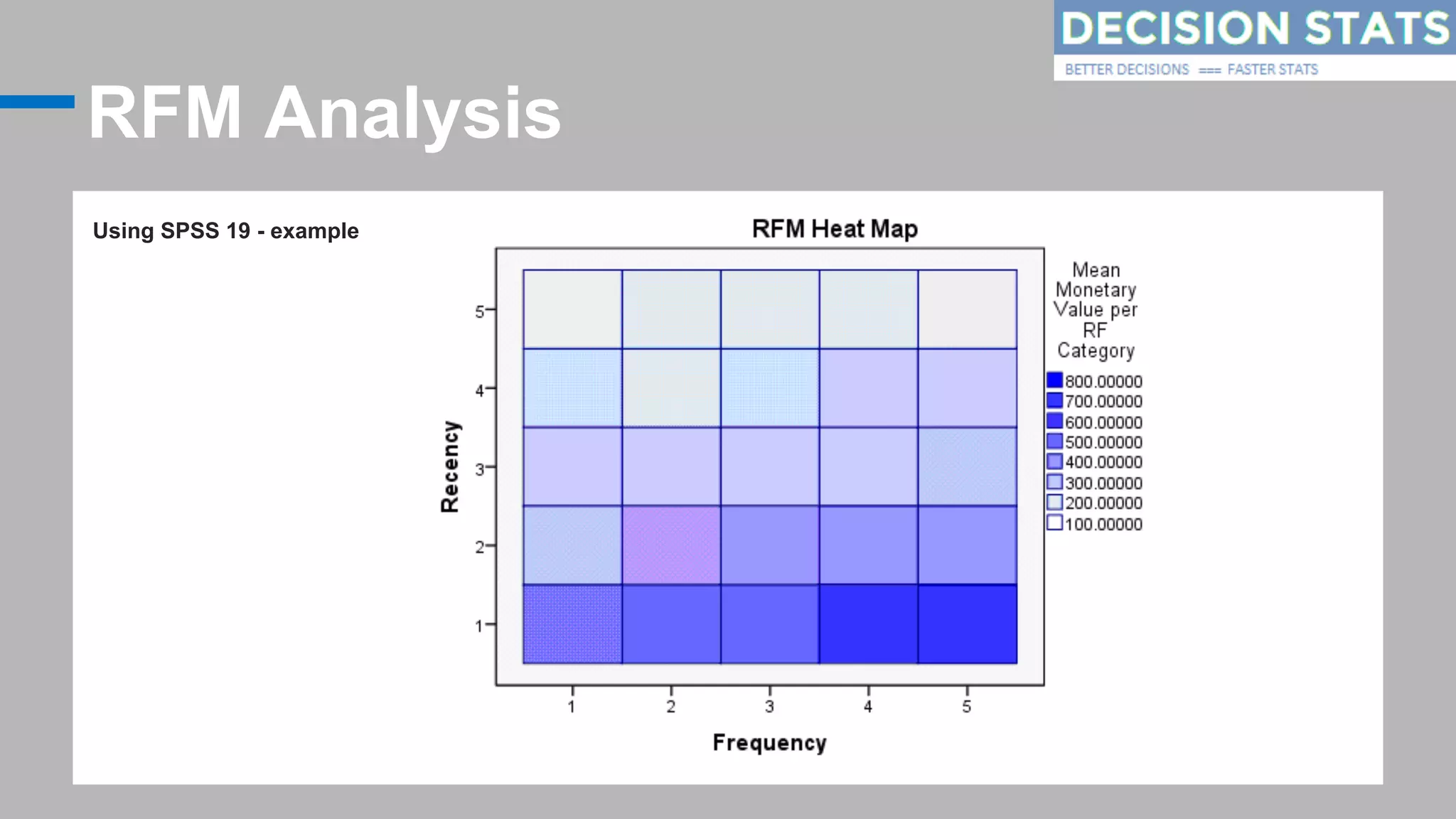 DECISION STATS
BETTER DECISIONS === FASTER STATS

RFM Analysis

Using SPSS 19 - example

RFM Heat Map

Recency
5
4
3
2
1

1 2 3 4 5
Frequency

Mean Monetary Value per RF Category
800.00000
700.00000
600.00000
500.00000
400.00000
300.00000
200.00000
100.00000